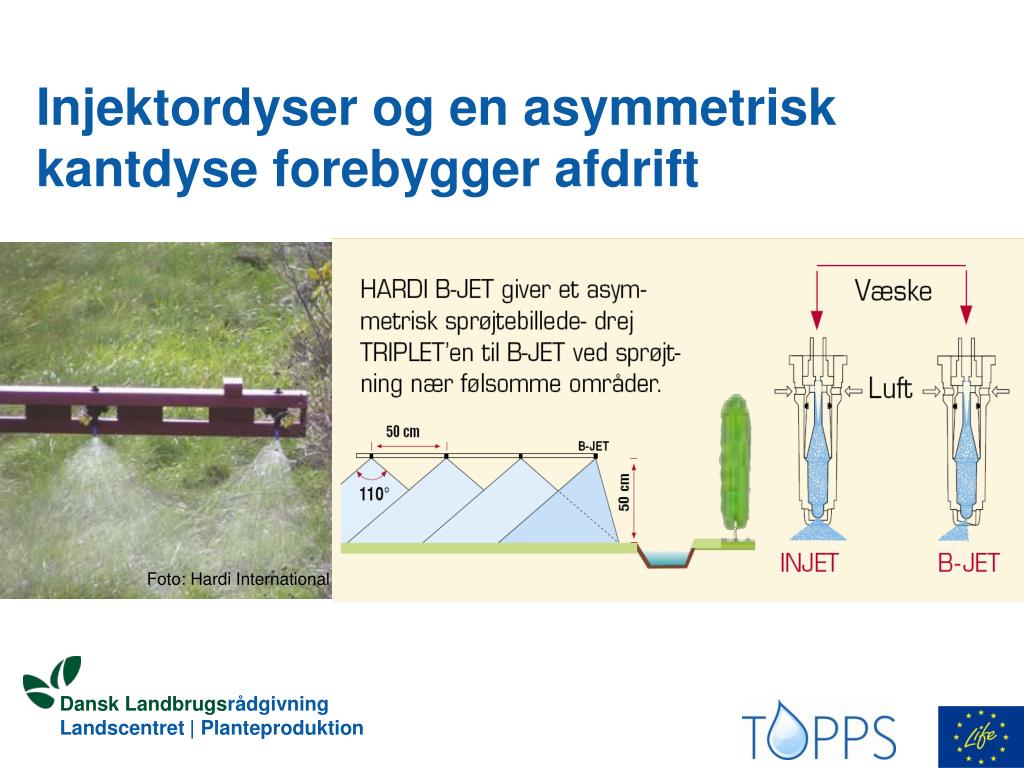 Injektordyser og en asymmetrisk kantdyse forebygger afdrift

Foto: Hardi International

HARDI B-JET giver et asymmetrisk sprøjtebillede- drej TRIPLET'en til B-JET ved sprøjtning nær følsomme områder.

50 cm

B-JET

110°

50 cm

Væske

Luft

INJET

B-JET

Dansk Landbrugsrådgivning
Landscentret | Planteproduktion

TOPPS

Life